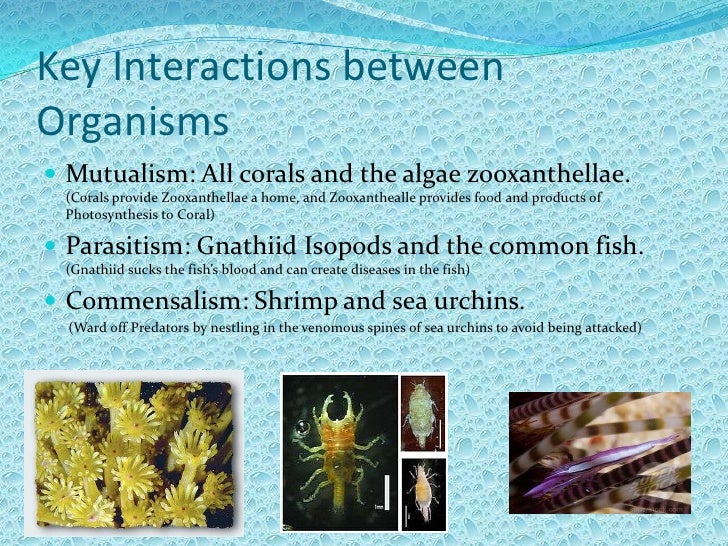 Key Interactions between Organisms

Mutualism: All corals and the algae zooxanthellae.
(Corals provide Zooxanthellae a home, and Zooxanthealle provides food and products of Photosynthesis to Coral)

Parasitism: Gnathiid Isopods and the common fish.
(Gnathiid sucks the fish's blood and can create diseases in the fish)

Commensalism: Shrimp and sea urchins.
(Ward off Predators by nestling in the venomous spines of sea urchins to avoid being attacked)

1mm